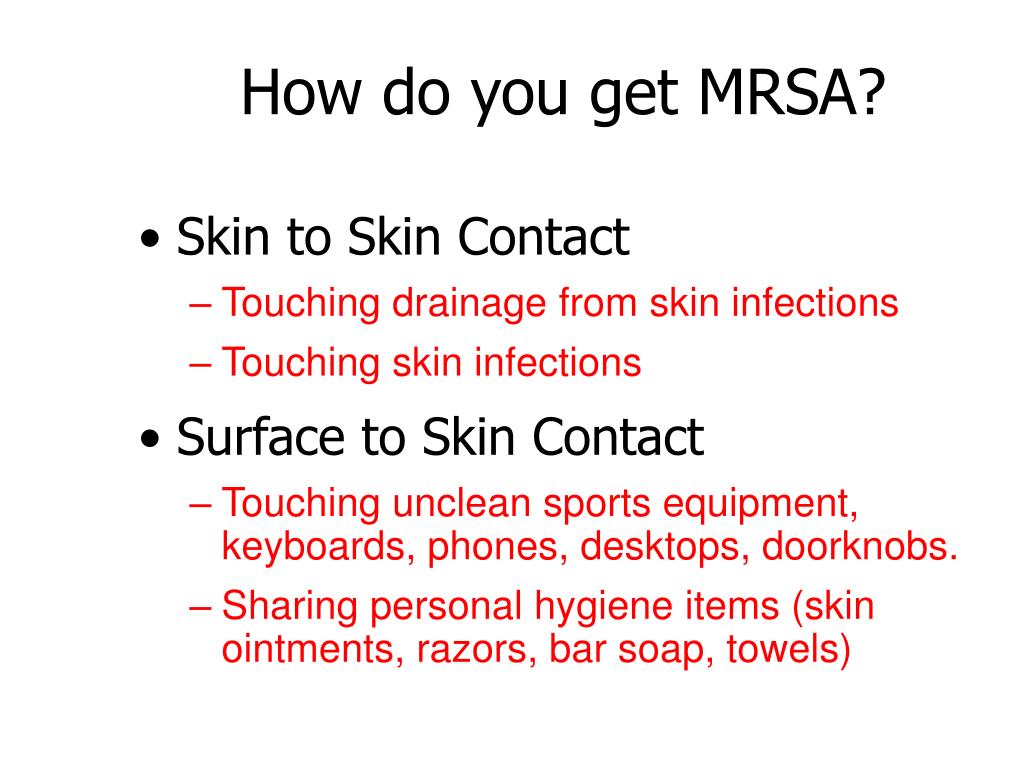 How do you get MRSA?

• Skin to Skin Contact
– Touching drainage from skin infections
– Touching skin infections

• Surface to Skin Contact
– Touching unclean sports equipment, keyboards, phones, desktops, doorknobs.
– Sharing personal hygiene items (skin ointments, razors, bar soap, towels)